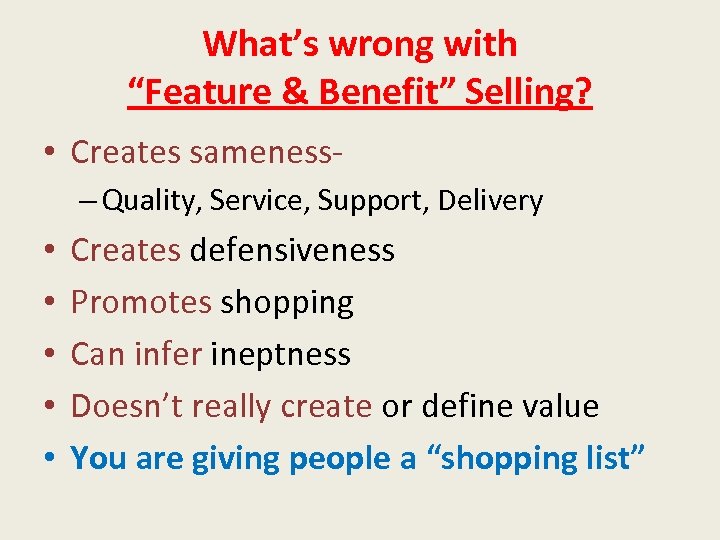 What's wrong with
"Feature & Benefit" Selling?

• Creates sameness-
– Quality, Service, Support, Delivery
• Creates defensiveness
• Promotes shopping
• Can infer ineptness
• Doesn't really create or define value
• You are giving people a "shopping list"